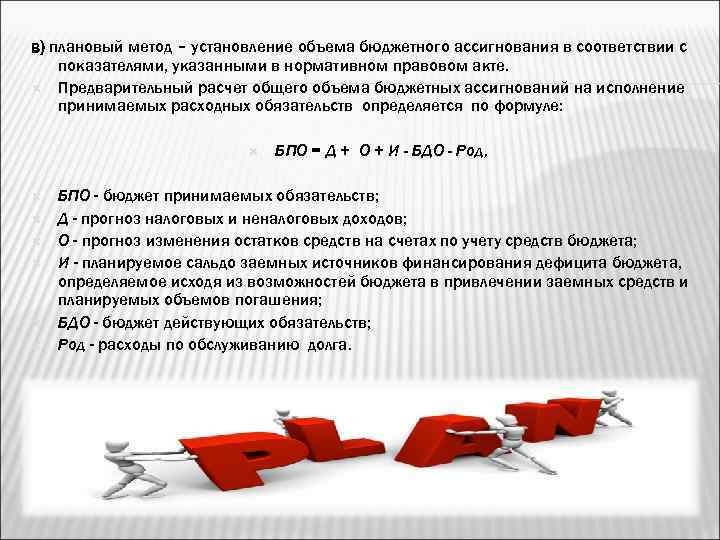 в) плановый метод – установление объема бюджетного ассигнования в соответствии с показателями, указанными в нормативном правовом акте.

Предварительный расчет общего объема бюджетных ассигнований на исполнение принимаемых расходных обязательств определяется по формуле:

БПО = Д + О + И - БДО - Род,

БПО - бюджет принимаемых обязательств;

Д - прогноз налоговых и неналоговых доходов;

О - прогноз изменения остатков средств на счетах по учету средств бюджета;

И - планируемое сальдо заемных источников финансирования дефицита бюджета, определяемое исходя из возможностей бюджета в привлечении заемных средств и планируемых объемов погашения;

БДО - бюджет действующих обязательств;

Род - расходы по обслуживанию долга.

PLAN